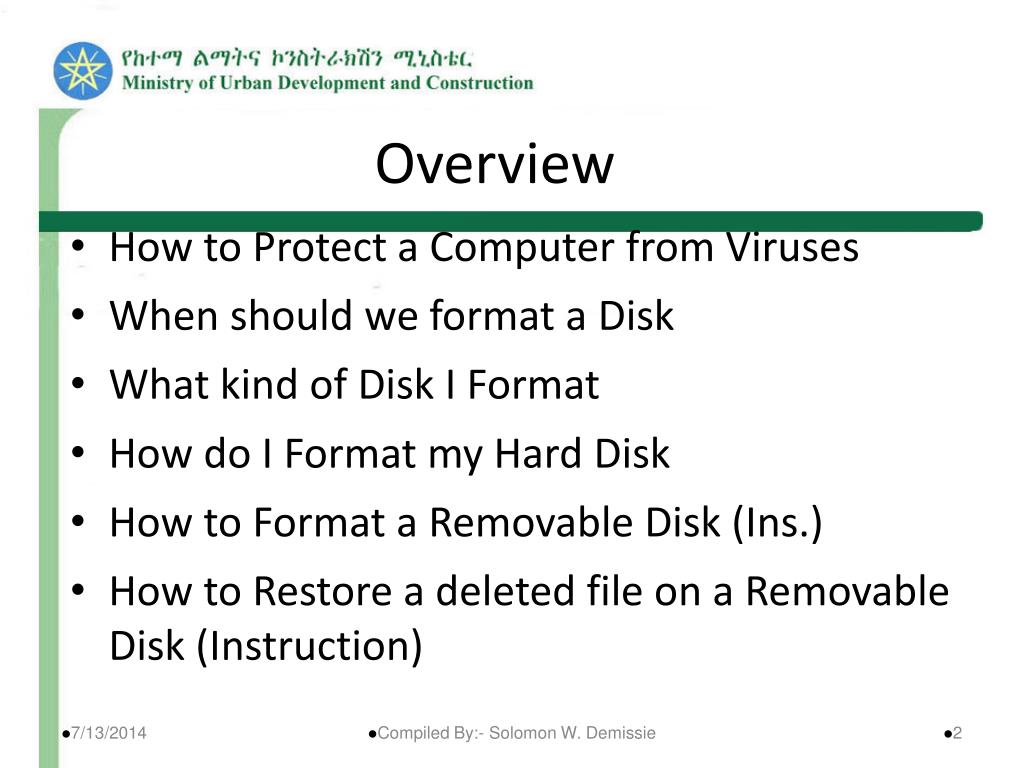 የከተማ ልማትና ኮንስትራክሽን ሚኒስቴር
Ministry of Urban Development and Construction

Overview

• How to Protect a Computer from Viruses
• When should we format a Disk
• What kind of Disk I Format
• How do I Format my Hard Disk
• How to Format a Removable Disk (Ins.)
• How to Restore a deleted file on a Removable Disk (Instruction)

●7/13/2014 ●Compiled By:- Solomon W. Demissie ●2